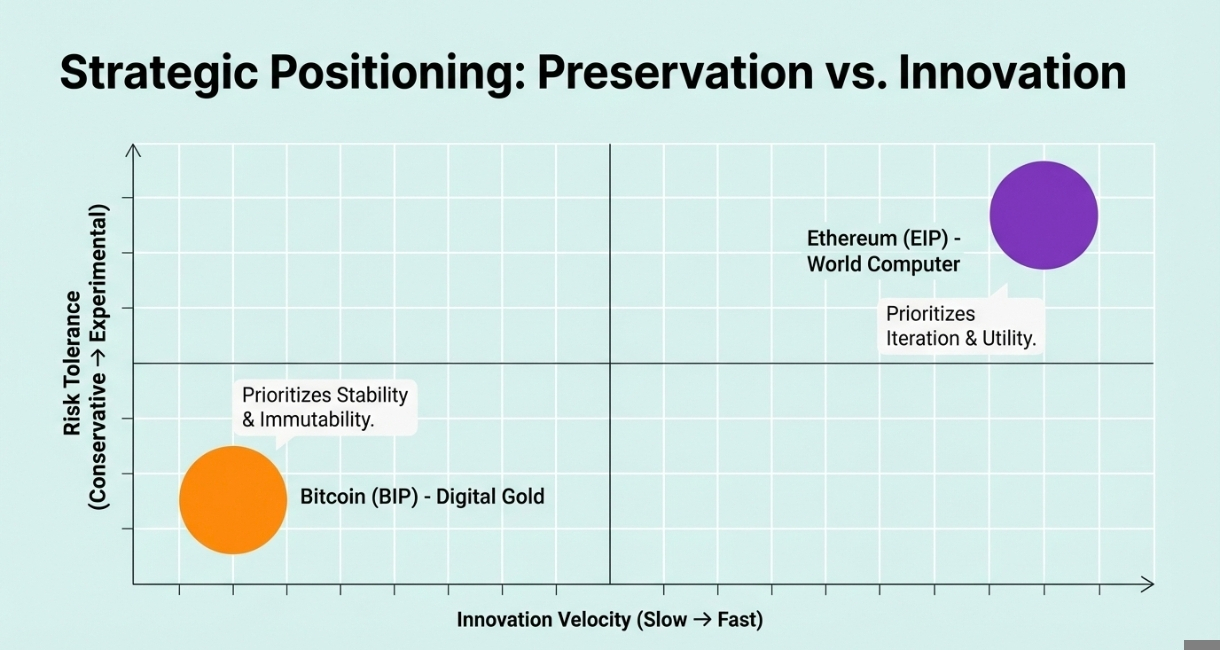 Strategic Positioning: Preservation vs. Innovation

Risk Tolerance
(Conservative → Experimental)

Ethereum (EIP) - World Computer

Prioritizes Iteration & Utility.

Prioritizes Stability & Immutability.

Bitcoin (BIP) - Digital Gold

Innovation Velocity (Slow → Fast)